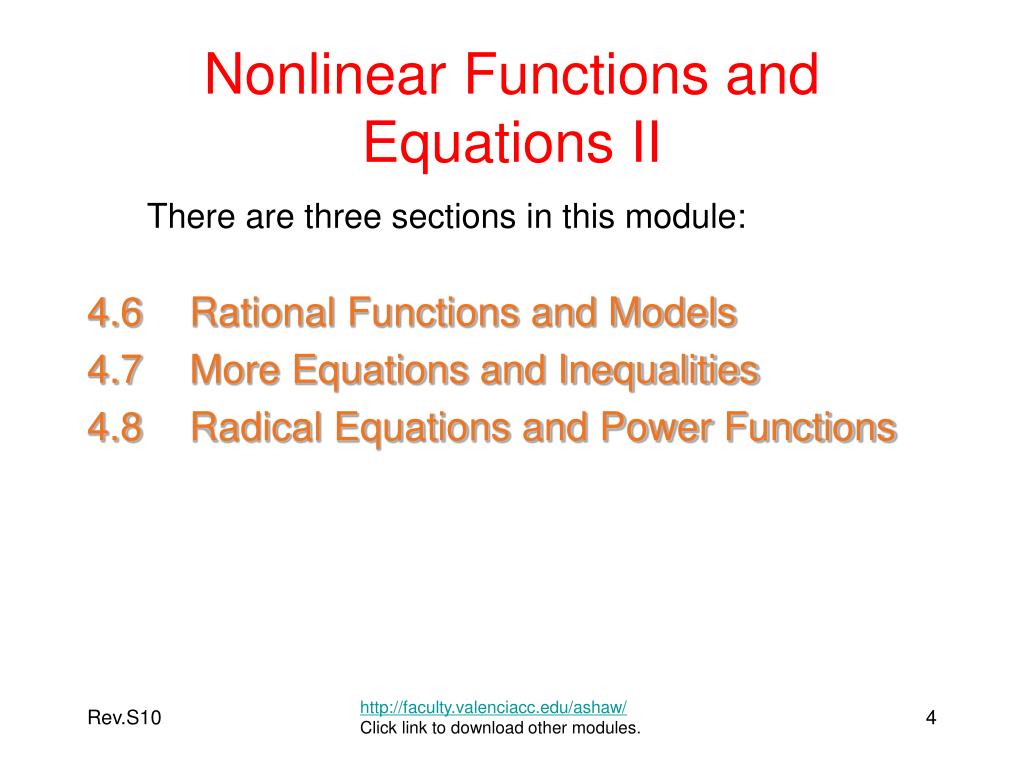 Nonlinear Functions and Equations II

There are three sections in this module:

4.6 Rational Functions and Models
4.7 More Equations and Inequalities
4.8 Radical Equations and Power Functions

Rev.S10

http://faculty.valenciacc.edu/ashaw/
Click link to download other modules.

4